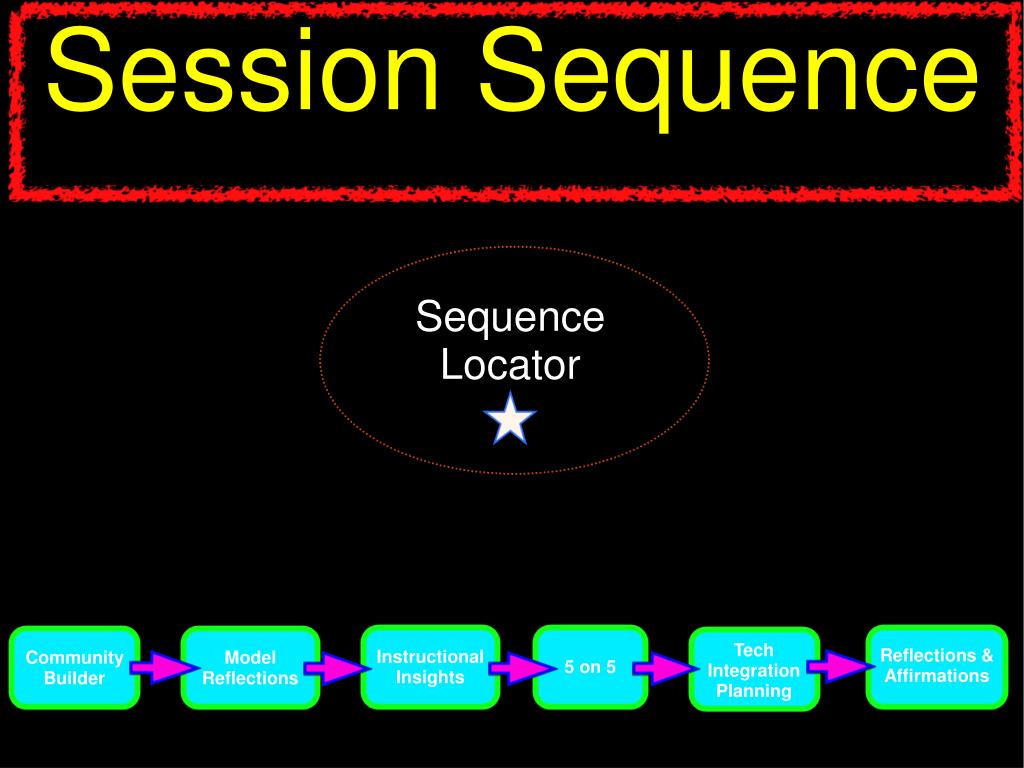 Session Sequence

Sequence Locator

Community Builder

Model Reflections

Instructional Insights

5 on 5

Tech Integration Planning

Reflections & Affirmations